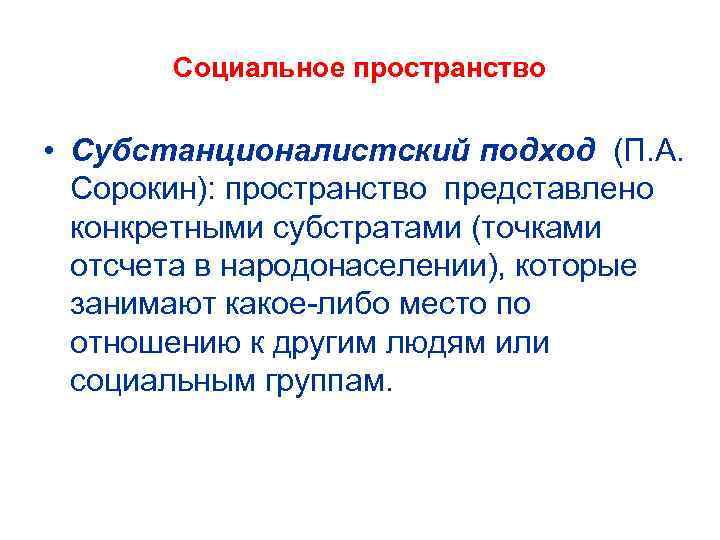 Социальное пространство

• Субстанционалистский подход (П.А. Сорокин): пространство представлено конкретными субстратами (точками отсчета в народонаселении), которые занимают какое-либо место по отношению к другим людям или социальным группам.